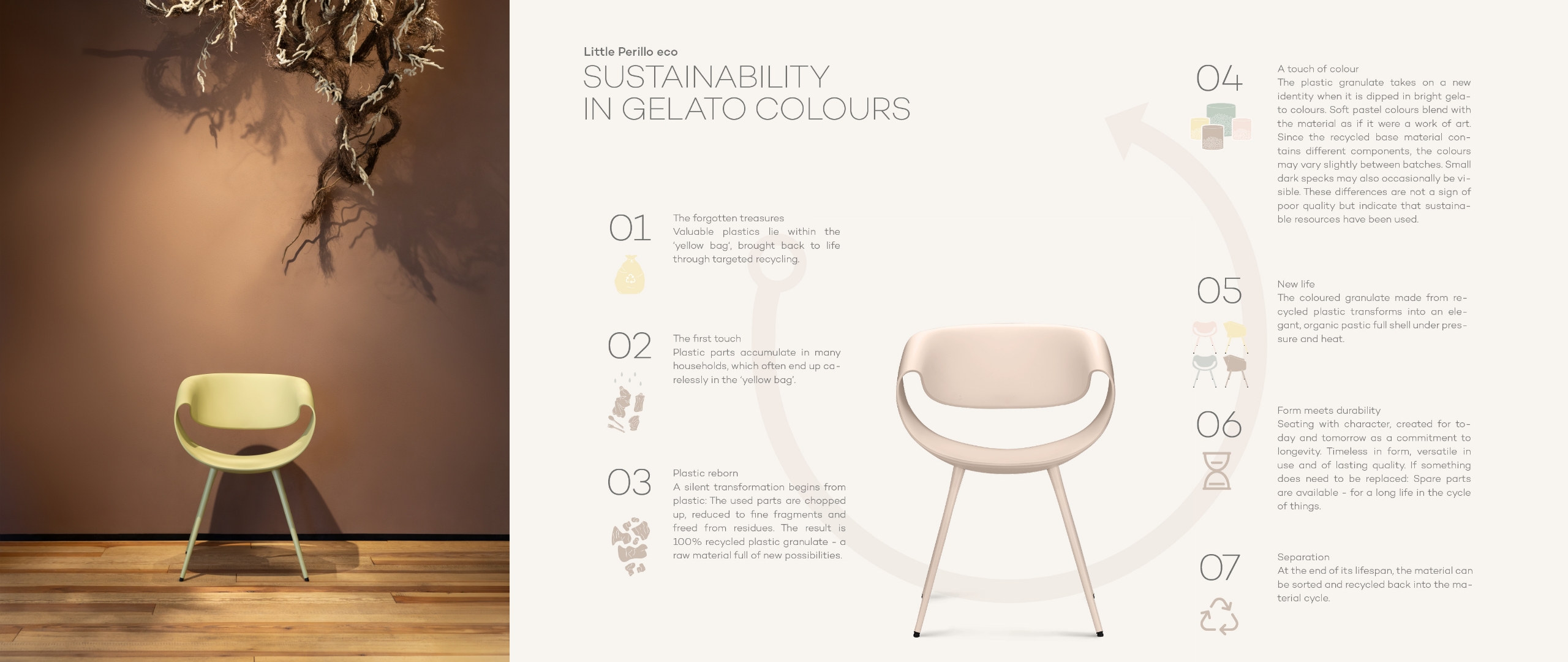 Little Perillo eco
SUSTAINABILITY IN GELATO COLOURS

01
The forgotten treasures
Valuable plastics lie within the 'yellow bag', brought back to life through targeted recycling.

02
The first touch
Plastic parts accumulate in many households, which often end up carelessly in the 'yellow bag'.

03
Plastic reborn
A silent transformation begins from plastic: The used parts are chopped up, reduced to fine fragments and freed from residues. The result is 100% recycled plastic granulate - a raw material full of new possibilities.

04
A touch of colour
The plastic granulate takes on a new identity when it is dipped in bright gelato colours. Soft pastel colours blend with the material as if it were a work of art. Since the recycled base material contains different components, the colours may vary slightly between batches. Small dark specks may also occasionally be visible. These differences are not a sign of poor quality but indicate that sustainable resources have been used.

05
New life
The coloured granulate made from recycled plastic transforms into an elegant, organic pastic full shell under pressure and heat.

06
Form meets durability
Seating with character, created for today and tomorrow as a commitment to longevity. Timeless in form, versatile in use and of lasting quality. If something does need to be replaced: Spare parts are available - for a long life in the cycle of things.

07
Separation
At the end of its lifespan, the material can be sorted and recycled back into the material cycle.